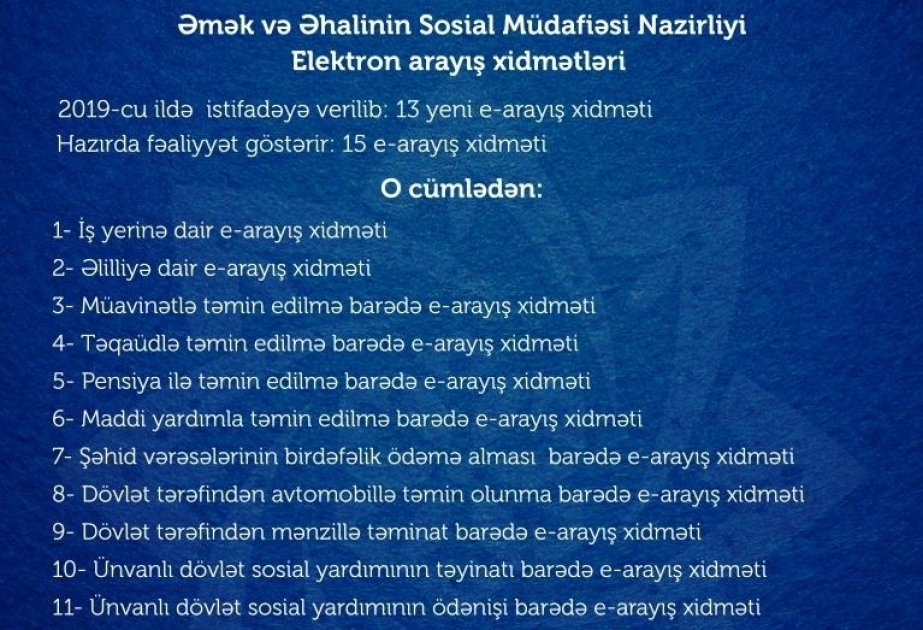 Əmək və Əhalinin Sosial Müdafiəsi Nazirliyi
Elektron arayış xidmətləri

2019-cu ildə istifadəyə verilib: 13 yeni e-arayış xidməti
Hazırda fəaliyyət göstərir: 15 e-arayış xidməti

O cümlədən:

1- İş yerinə dair e-arayış xidməti
2- Əlilliyə dair e-arayış xidməti
3- Müavinətlə təmin edilmə barədə e-arayış xidməti
4- Təqaüdlə təmin edilmə barədə e-arayış xidməti
5- Pensiya ilə təmin edilmə barədə e-arayış xidməti
6- Maddi yardımla təmin edilmə barədə e-arayış xidməti
7- Şəhid vərəsələrinin birdəfəlik ödəmə alması barədə e-arayış xidməti
8- Dövlət tərəfindən avtomobillə təmin olunma barədə e-arayış xidməti
9- Dövlət tərəfindən mənzillə təminat barədə e-arayış xidməti
10- Ünvanlı dövlət sosial yardımının təyinatı barədə e-arayış xidməti
11- Ünvanlı dövlət sosial yardımının ödənişi barədə e-arayış xidməti